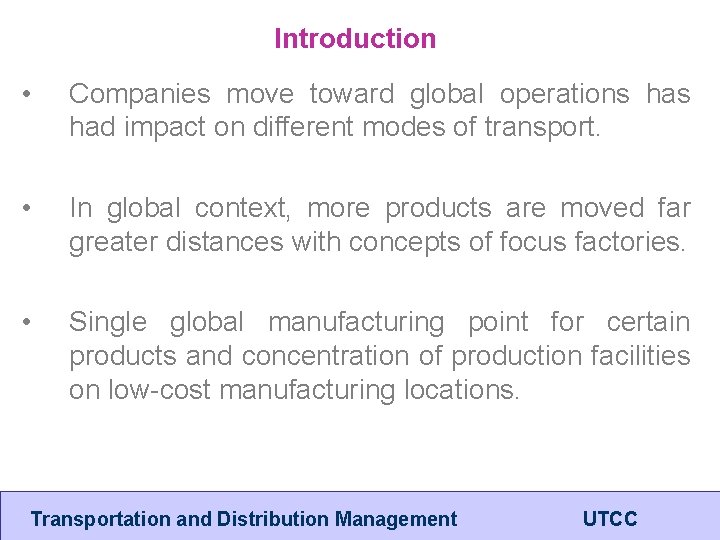 Introduction

• Companies move toward global operations has had impact on different modes of transport.

• In global context, more products are moved far greater distances with concepts of focus factories.

• Single global manufacturing point for certain products and concentration of production facilities on low-cost manufacturing locations.

Transportation and Distribution Management UTCC